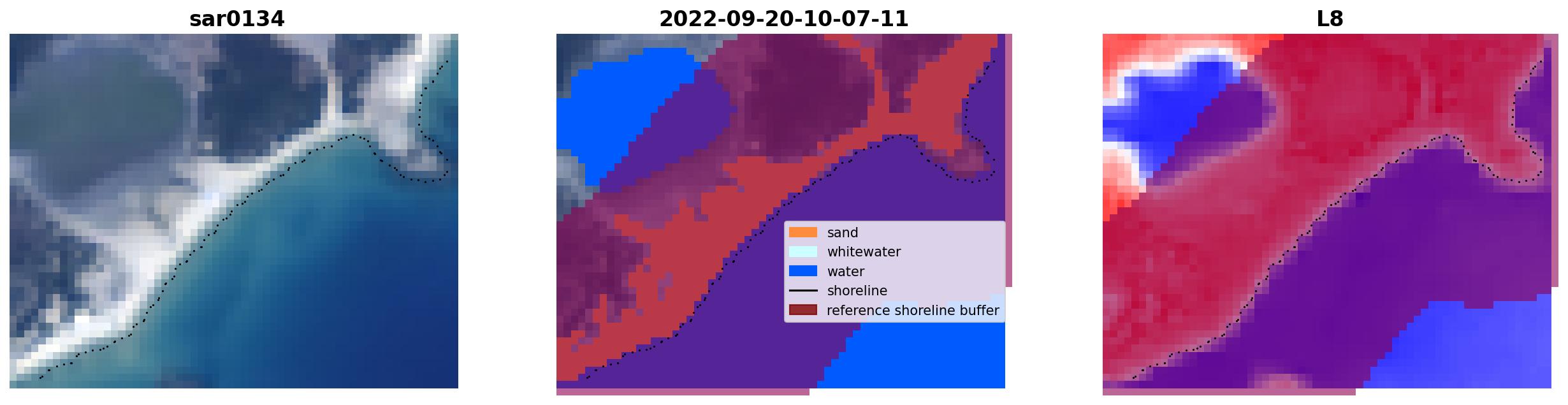 sar0134

2022-09-20-10-07-11

sand
whitewater
water
shoreline
reference shoreline buffer

L8